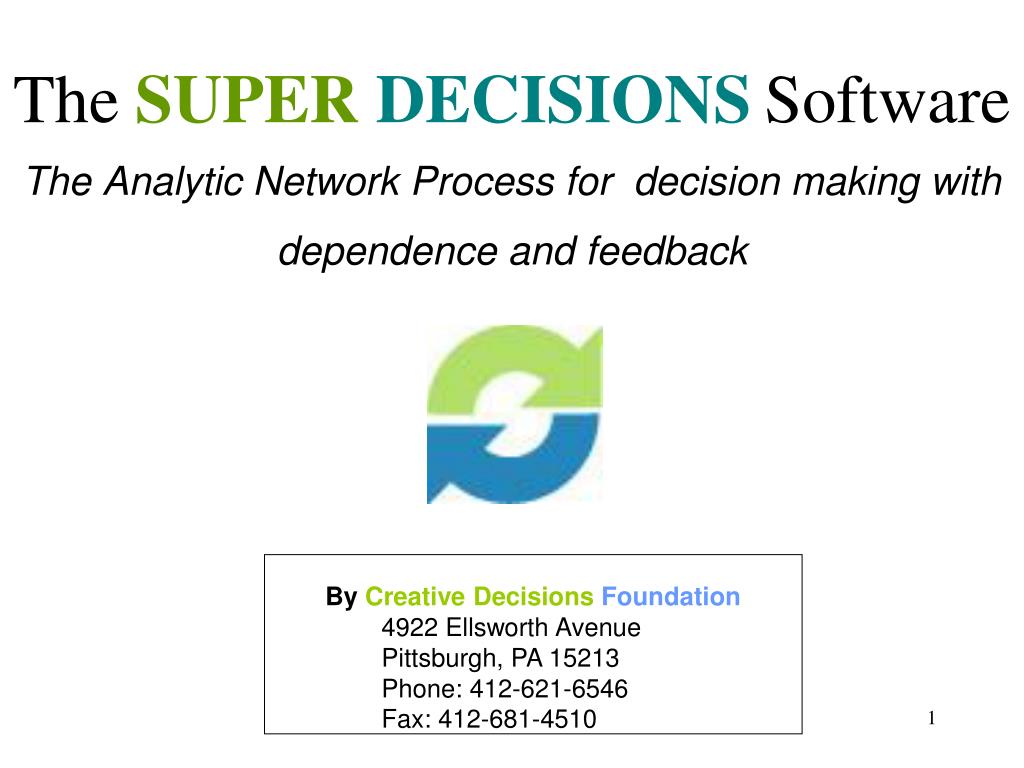 The SUPER DECISIONS Software

The Analytic Network Process for decision making with dependence and feedback

By Creative Decisions Foundation
4922 Ellsworth Avenue
Pittsburgh, PA 15213
Phone: 412-621-6546
Fax: 412-681-4510

1